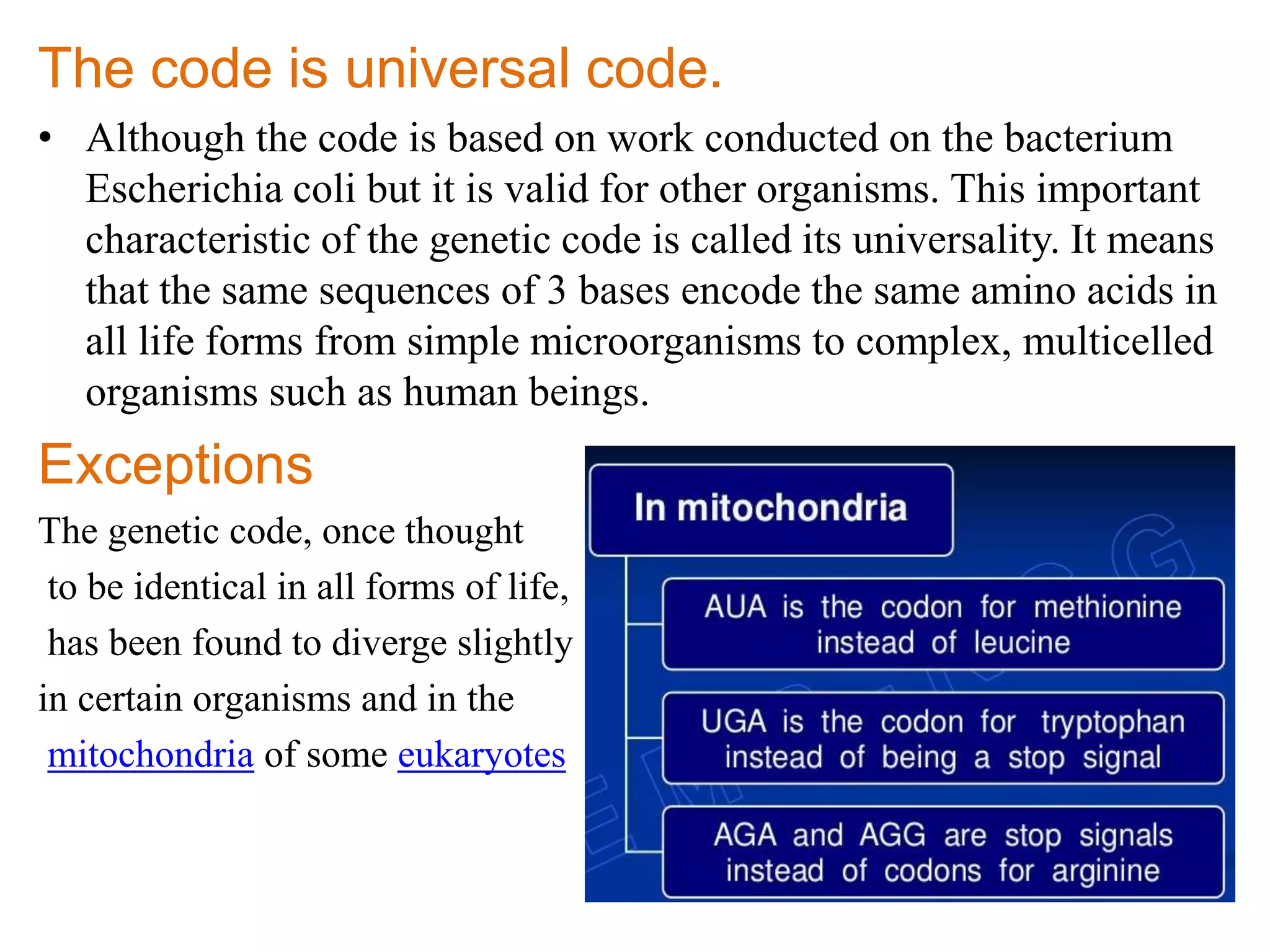 The code is universal code.

• Although the code is based on work conducted on the bacterium Escherichia coli but it is valid for other organisms. This important characteristic of the genetic code is called its universality. It means that the same sequences of 3 bases encode the same amino acids in all life forms from simple microorganisms to complex, multicelled organisms such as human beings.

Exceptions

The genetic code, once thought to be identical in all forms of life, has been found to diverge slightly in certain organisms and in the mitochondria of some eukaryotes

In mitochondria

AUA is the codon for methionine instead of leucine

UGA is the codon for tryptophan instead of being a stop signal

AGA and AGG are stop signals instead of codons for arginine